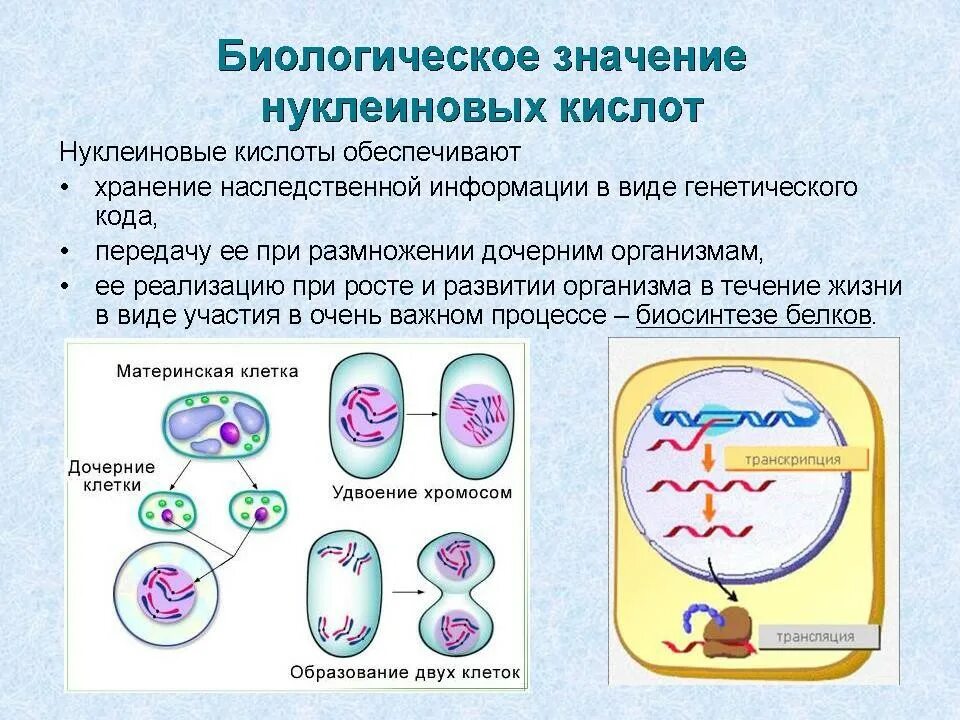 Биологическое значение нуклеиновых кислот

Нуклеиновые кислоты обеспечивают

• хранение наследственной информации в виде генетического кода,
• передачу ее при размножении дочерним организмам,
• ее реализацию при росте и развитии организма в течение жизни в виде участия в очень важном процессе – биосинтезе белков.

Материнская клетка

Дочерние клетки

Удвоение хромосом

Образование двух клеток

транскрипция

трансляция